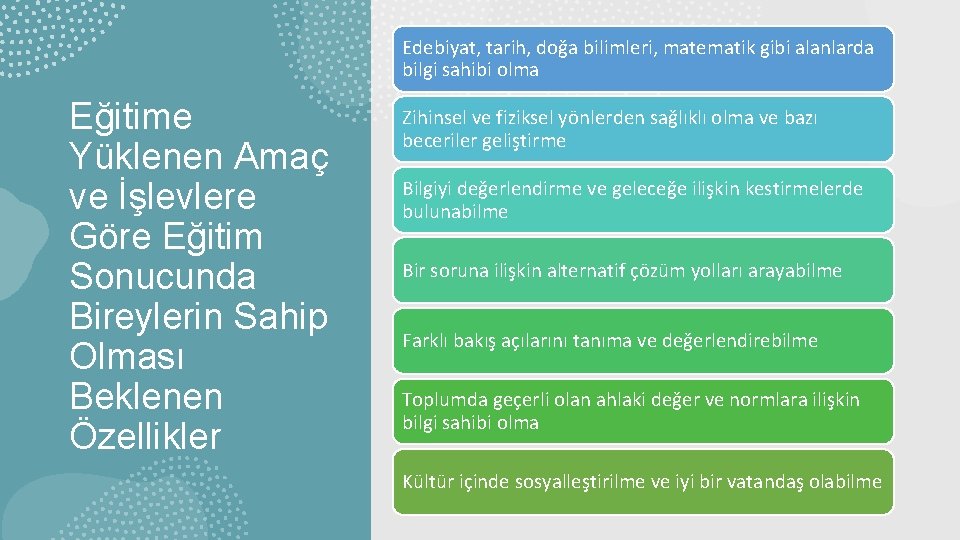 Eğitime Yüklenen Amaç ve İşlevlere Göre Eğitim Sonucunda Bireylerin Sahip Olması Beklenen Özellikler

Edebiyat, tarih, doğa bilimleri, matematik gibi alanlarda bilgi sahibi olma

Zihinsel ve fiziksel yönlerden sağlıklı olma ve bazı beceriler geliştirme

Bilgiyi değerlendirme ve geleceğe ilişkin kestirmelerde bulunabilme

Bir soruna ilişkin alternatif çözüm yolları arayabilme

Farklı bakış açılarını tanıma ve değerlendirebilme

Toplumda geçerli olan ahlaki değer ve normlara ilişkin bilgi sahibi olma

Kültür içinde sosyalleştirilme ve iyi bir vatandaş olabilme